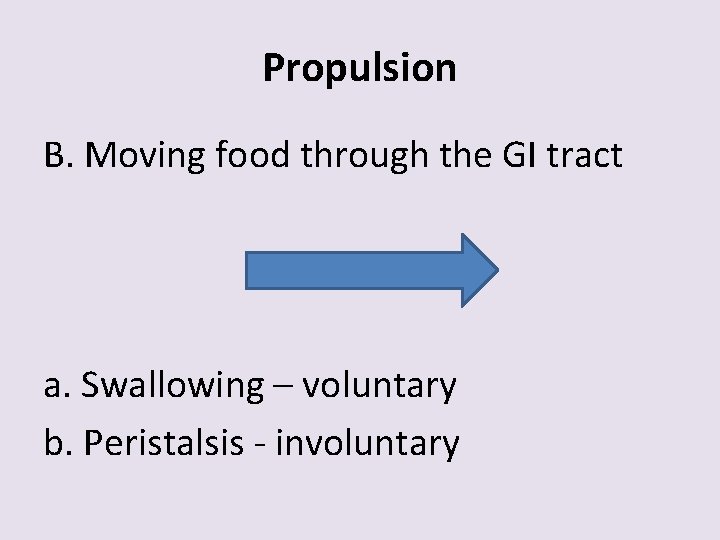 Propulsion

B. Moving food through the GI tract

a. Swallowing – voluntary

b. Peristalsis - involuntary